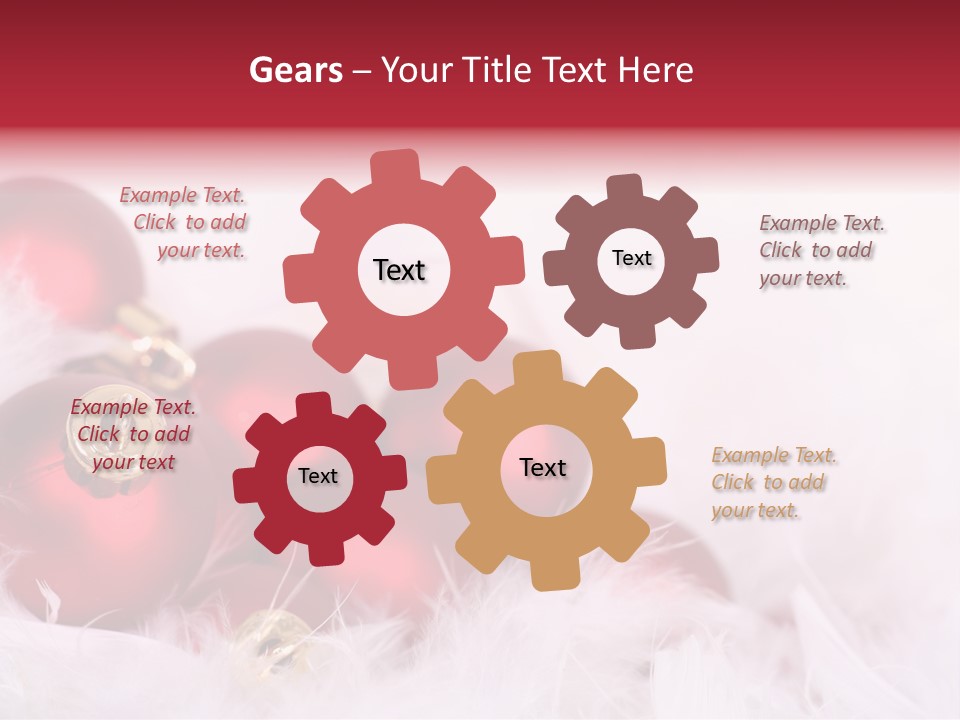 Gears – Your Title Text Here

Example Text. Click to add your text.

Text

Text

Example Text. Click to add your text.

Example Text. Click to add your text

Text

Text

Example Text. Click to add your text.